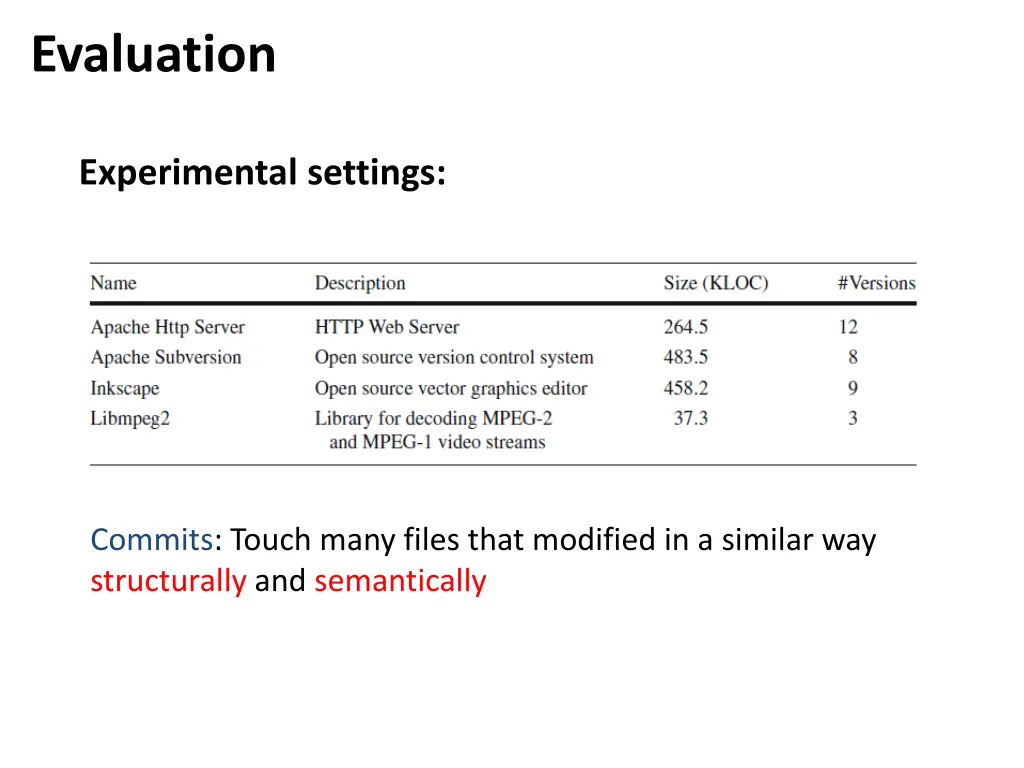 Evaluation

Experimental settings:

| Name | Description | Size (KLOC) | #Versions |
|---|---|---|---|
| Apache Http Server | HTTP Web Server | 264.5 | 12 |
| Apache Subversion | Open source version control system | 483.5 | 8 |
| Inkscape | Open source vector graphics editor | 458.2 | 9 |
| Libmpeg2 | Library for decoding MPEG-2 and MPEG-1 video streams | 37.3 | 3 |

Commits: Touch many files that modified in a similar way structurally and semantically